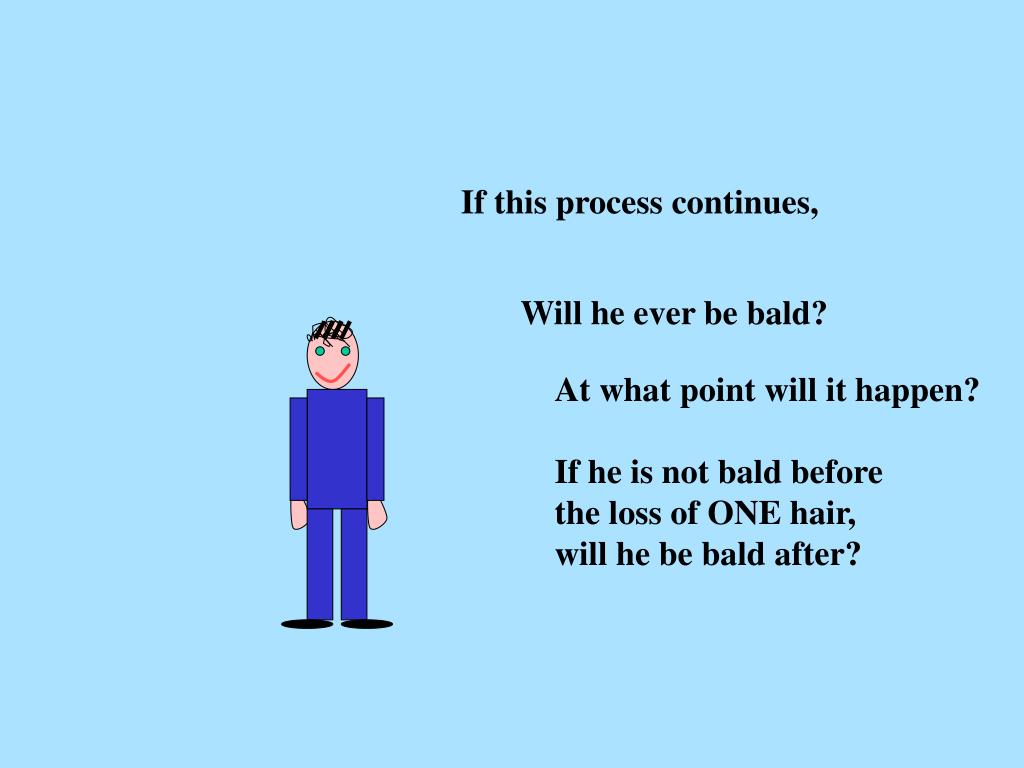 If this process continues,

Will he ever be bald?

At what point will it happen?

If he is not bald before the loss of ONE hair, will he be bald after?